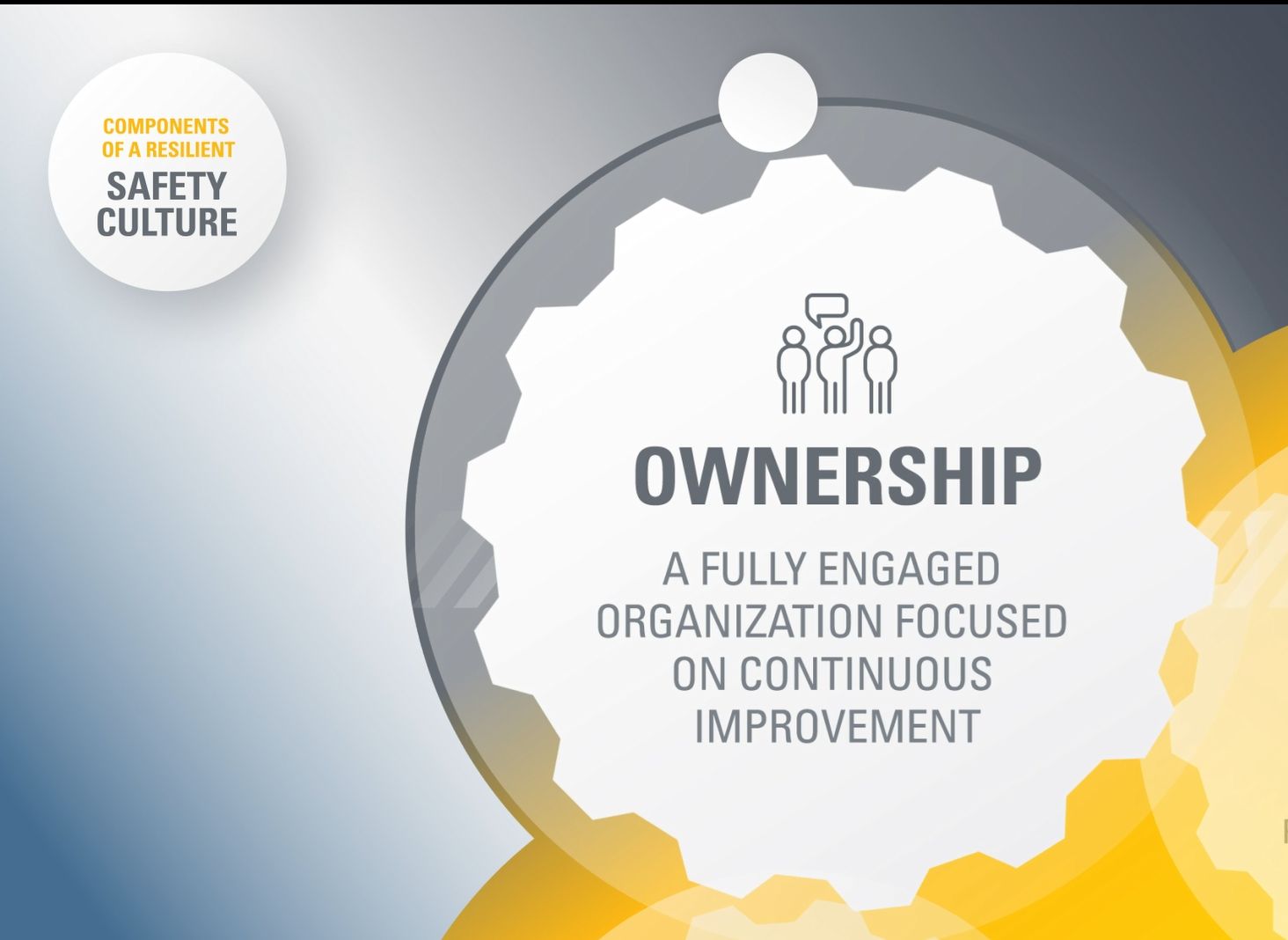 COMPONENTS OF A RESILIENT
SAFETY CULTURE

OWNERSHIP

A FULLY ENGAGED ORGANIZATION FOCUSED ON CONTINUOUS IMPROVEMENT